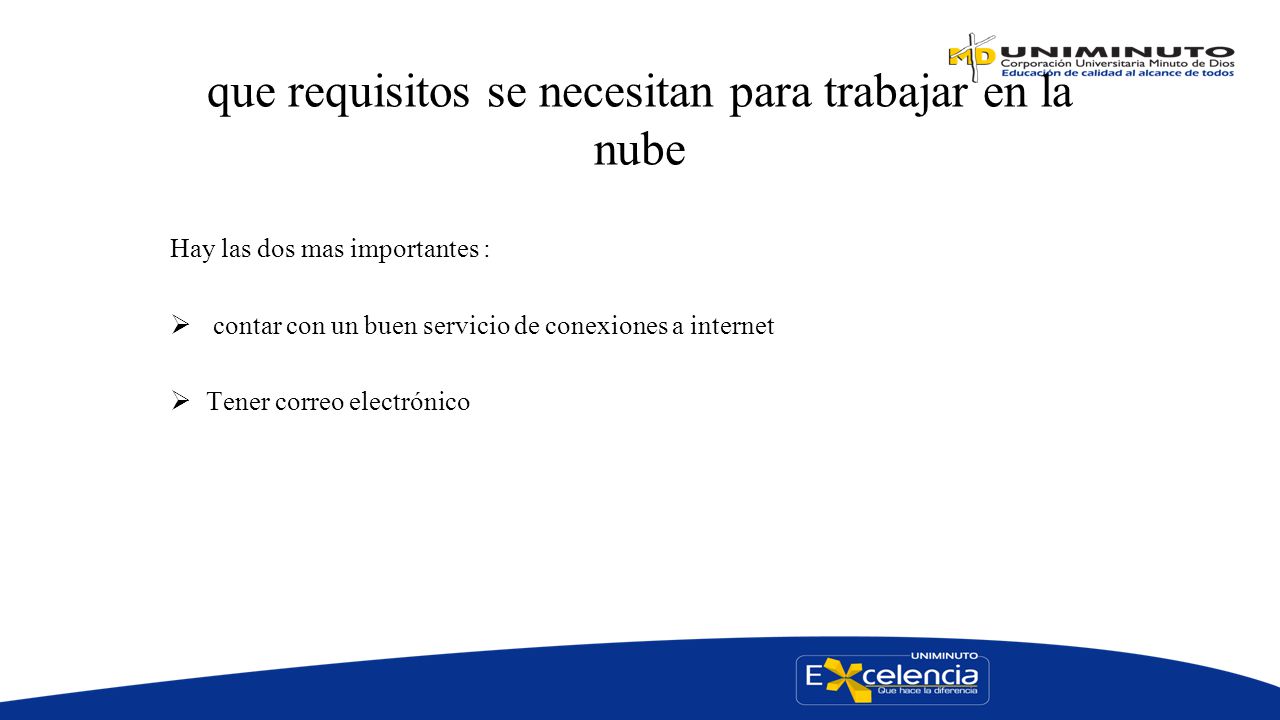 MD UNIMINUTO
Corporación Universitaria Minuto de Dios
Educación de calidad al alcance de todos

que requisitos se necesitan para trabajar en la nube

Hay las dos mas importantes :

➢ contar con un buen servicio de conexiones a internet

➢ Tener correo electrónico

UNIMINUTO
Excelencia
Que hace la diferencia